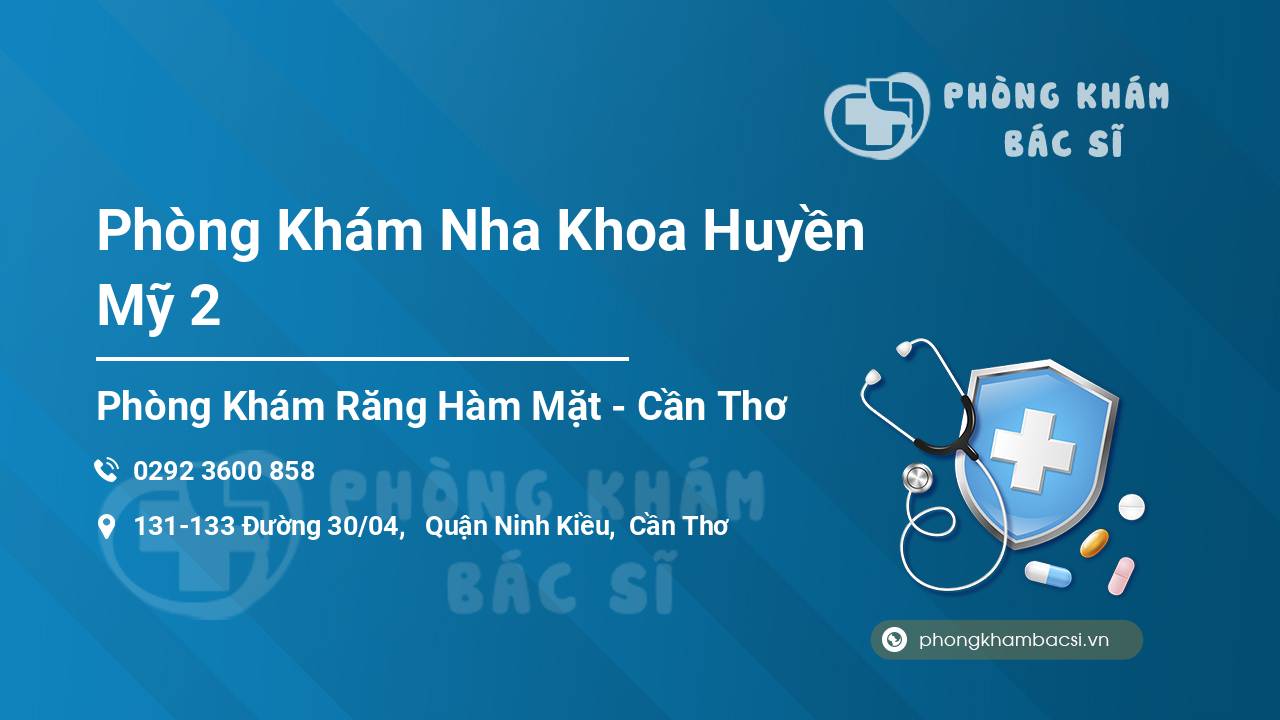 PHÒNG KHÁM BÁC SĨ

Phòng Khám Nha Khoa Huyền Mỹ 2

Phòng Khám Răng Hàm Mặt - Cần Thơ

0292 3600 858

131-133 Đường 30/04, Quận Ninh Kiều, Cần Thơ

PHÒNG KHÁM BÁC SĨ

phongkhambacsi.vn